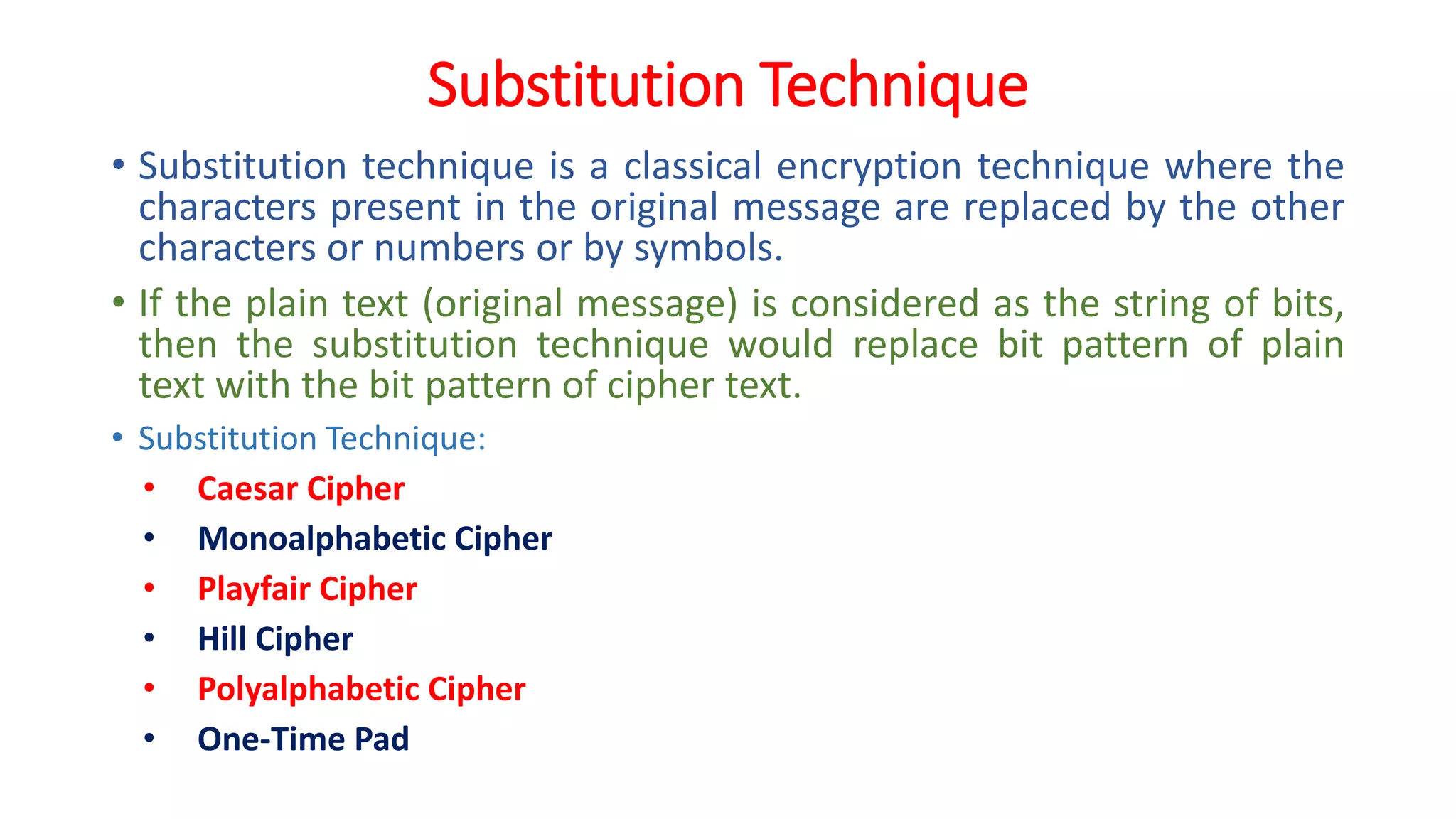 Substitution Technique

• Substitution technique is a classical encryption technique where the characters present in the original message are replaced by the other characters or numbers or by symbols.

• If the plain text (original message) is considered as the string of bits, then the substitution technique would replace bit pattern of plain text with the bit pattern of cipher text.

• Substitution Technique:
  • Caesar Cipher
  • Monoalphabetic Cipher
  • Playfair Cipher
  • Hill Cipher
  • Polyalphabetic Cipher
  • One-Time Pad